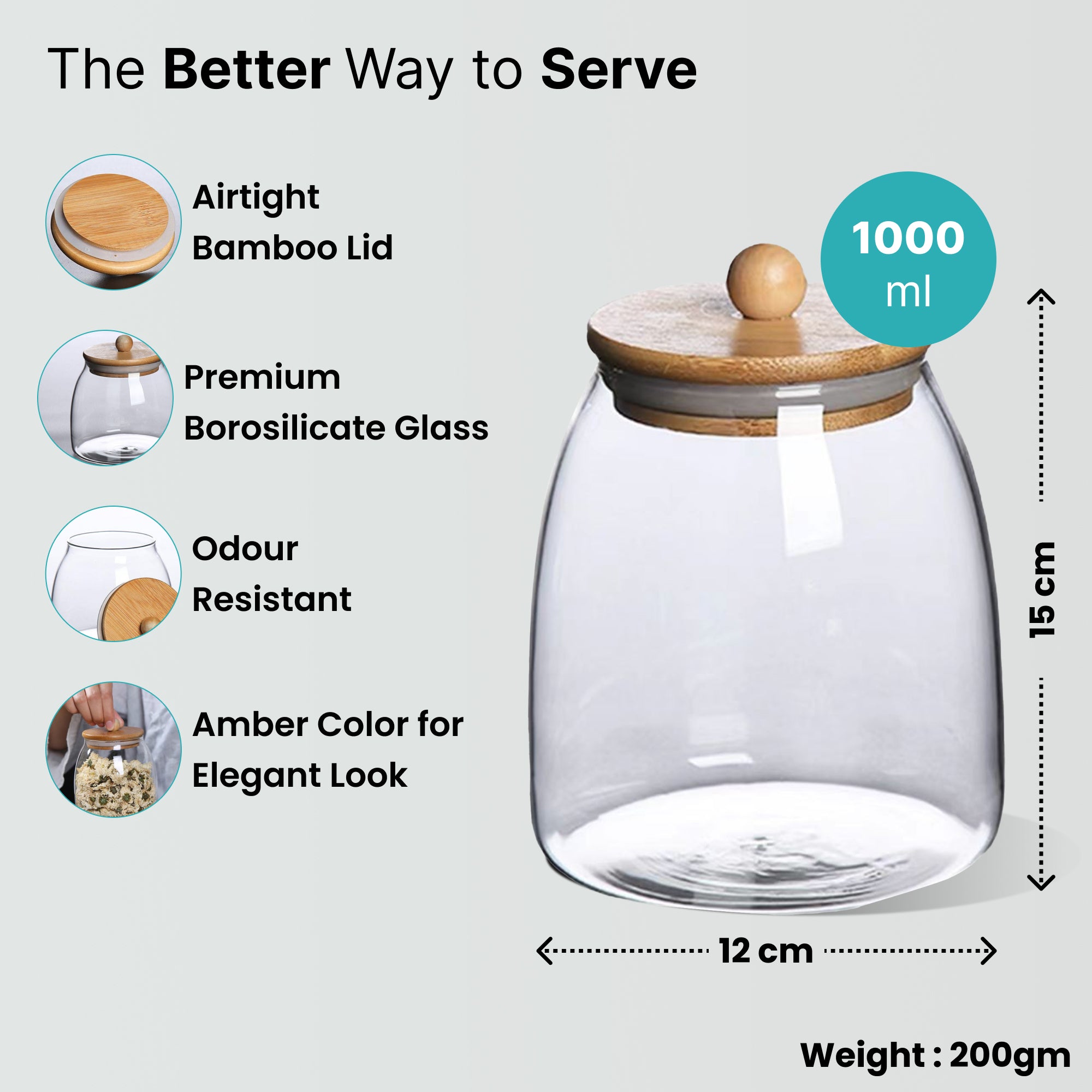 The Better Way to Serve

Airtight Bamboo Lid

Premium Borosilicate Glass

Odour Resistant

Amber Color for Elegant Look

1000 ml

15 cm

12 cm

Weight : 200gm